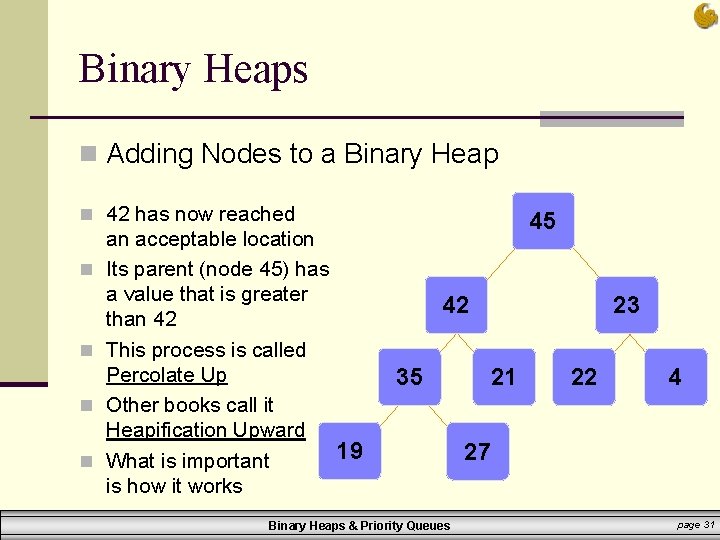 Binary Heaps

Adding Nodes to a Binary Heap

42 has now reached an acceptable location

Its parent (node 45) has a value that is greater than 42

This process is called Percolate Up

Other books call it Heapification Upward

What is important is how it works

45

42

23

35

21

22

4

19

27

Binary Heaps & Priority Queues

page 31